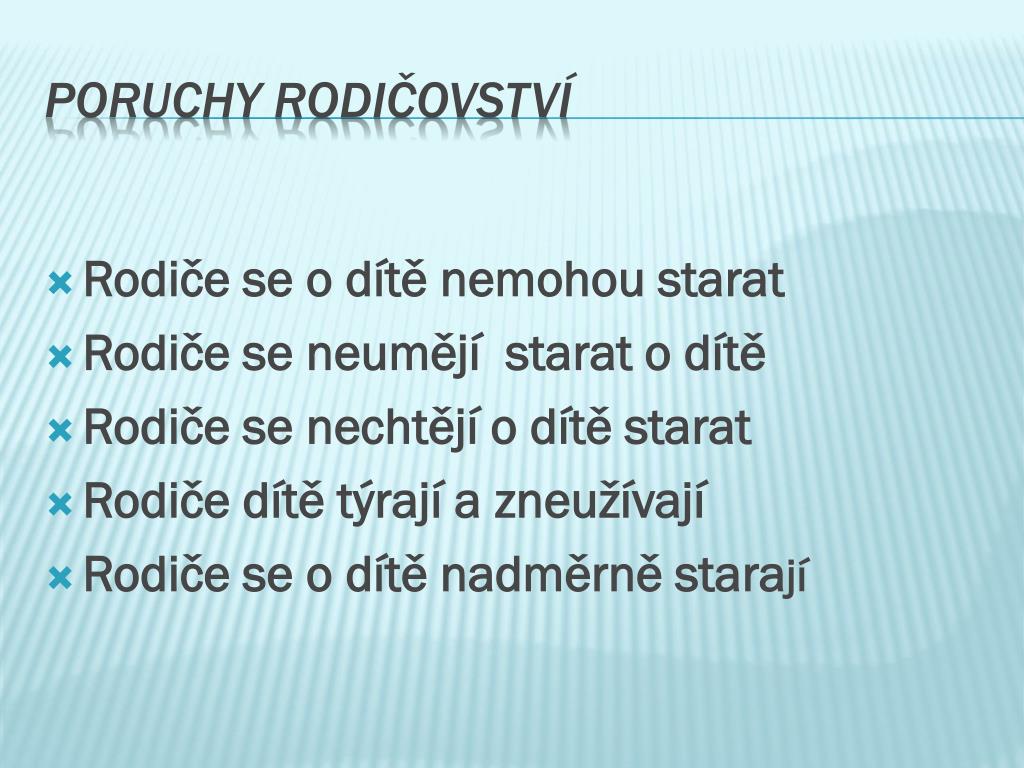 PORUCHY RODIČOVSTVÍ

Rodiče se o dítě nemohou starat
Rodiče se neumějí starat o dítě
Rodiče se nechtějí o dítě starat
Rodiče dítě týrají a zneužívají
Rodiče se o dítě nadměrně starají